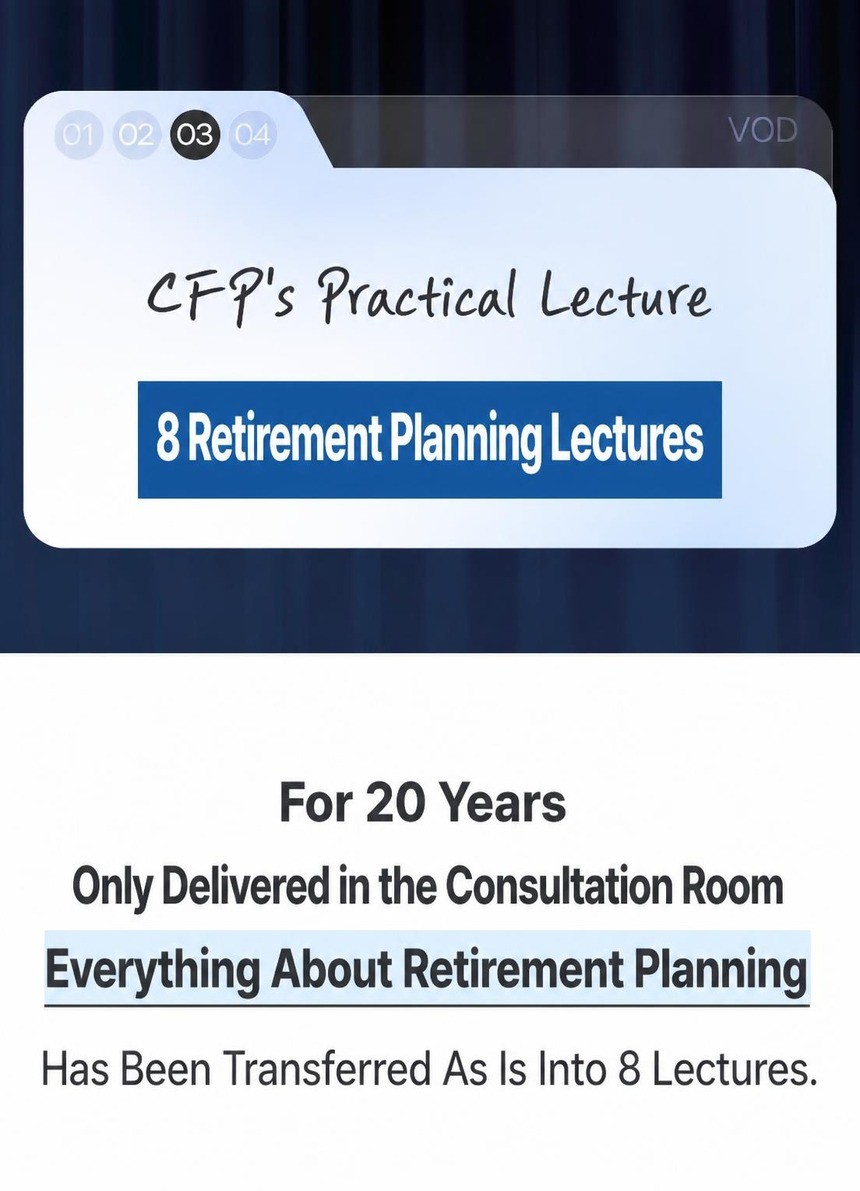 01 02 03 04

VOD

CFP's Practical Lecture

8 Retirement Planning Lectures

For 20 Years

Only Delivered in the Consultation Room

Everything About Retirement Planning

Has Been Transferred As Is Into 8 Lectures.